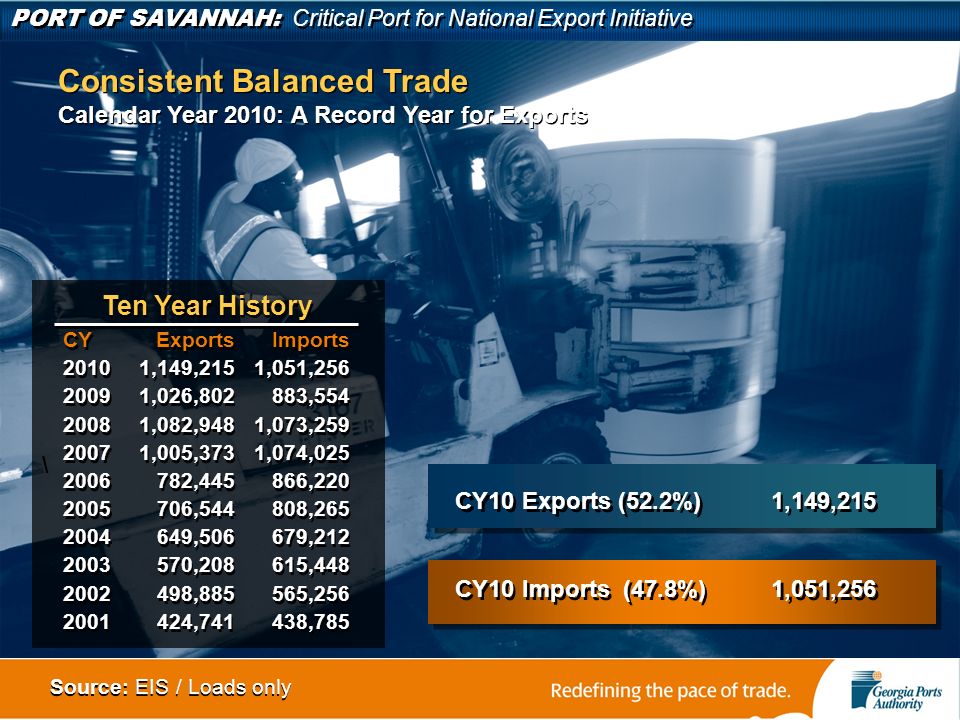 PORT OF SAVANNAH: Critical Port for National Export Initiative

Consistent Balanced Trade
Calendar Year 2010: A Record Year for Exports

Ten Year History

| CY | Exports | Imports |
|---|---|---|
| 2010 | 1,149,215 | 1,051,256 |
| 2009 | 1,026,802 | 883,554 |
| 2008 | 1,082,948 | 1,073,259 |
| 2007 | 1,005,373 | 1,074,025 |
| 2006 | 782,445 | 866,220 |
| 2005 | 706,544 | 808,265 |
| 2004 | 649,506 | 679,212 |
| 2003 | 570,208 | 615,448 |
| 2002 | 498,885 | 565,256 |
| 2001 | 424,741 | 438,785 |

CY10 Exports (52.2%) 1,149,215

CY10 Imports (47.8%) 1,051,256

Source: EIS / Loads only

Redefining the pace of trade.

Georgia Ports Authority